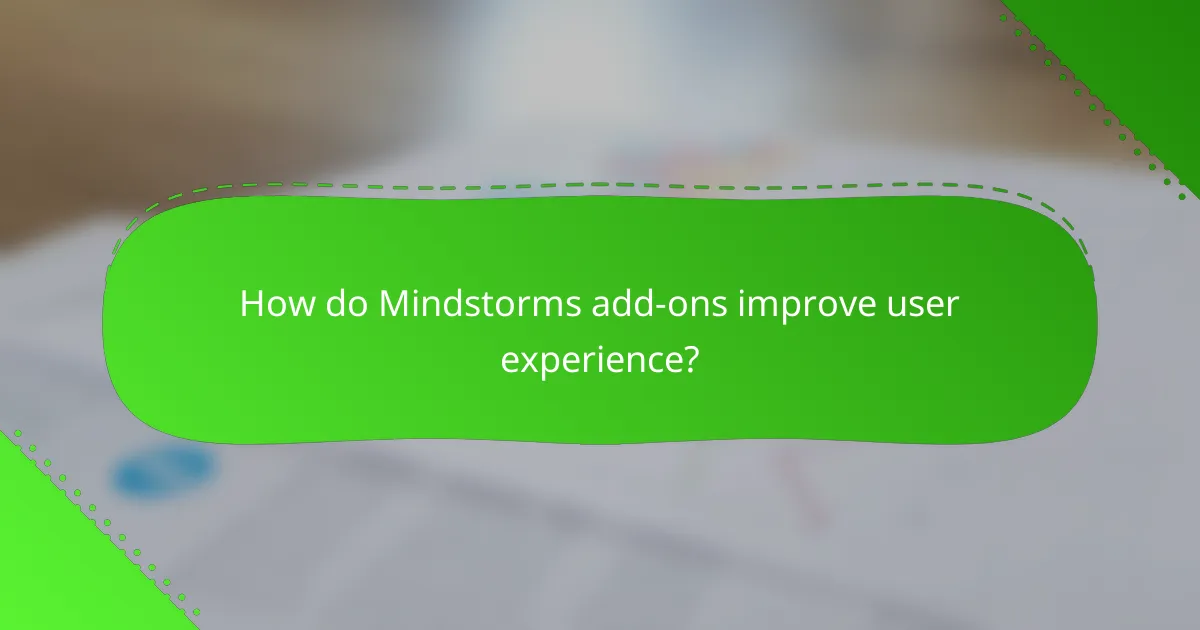 How do Mindstorms add-ons improve user experience?